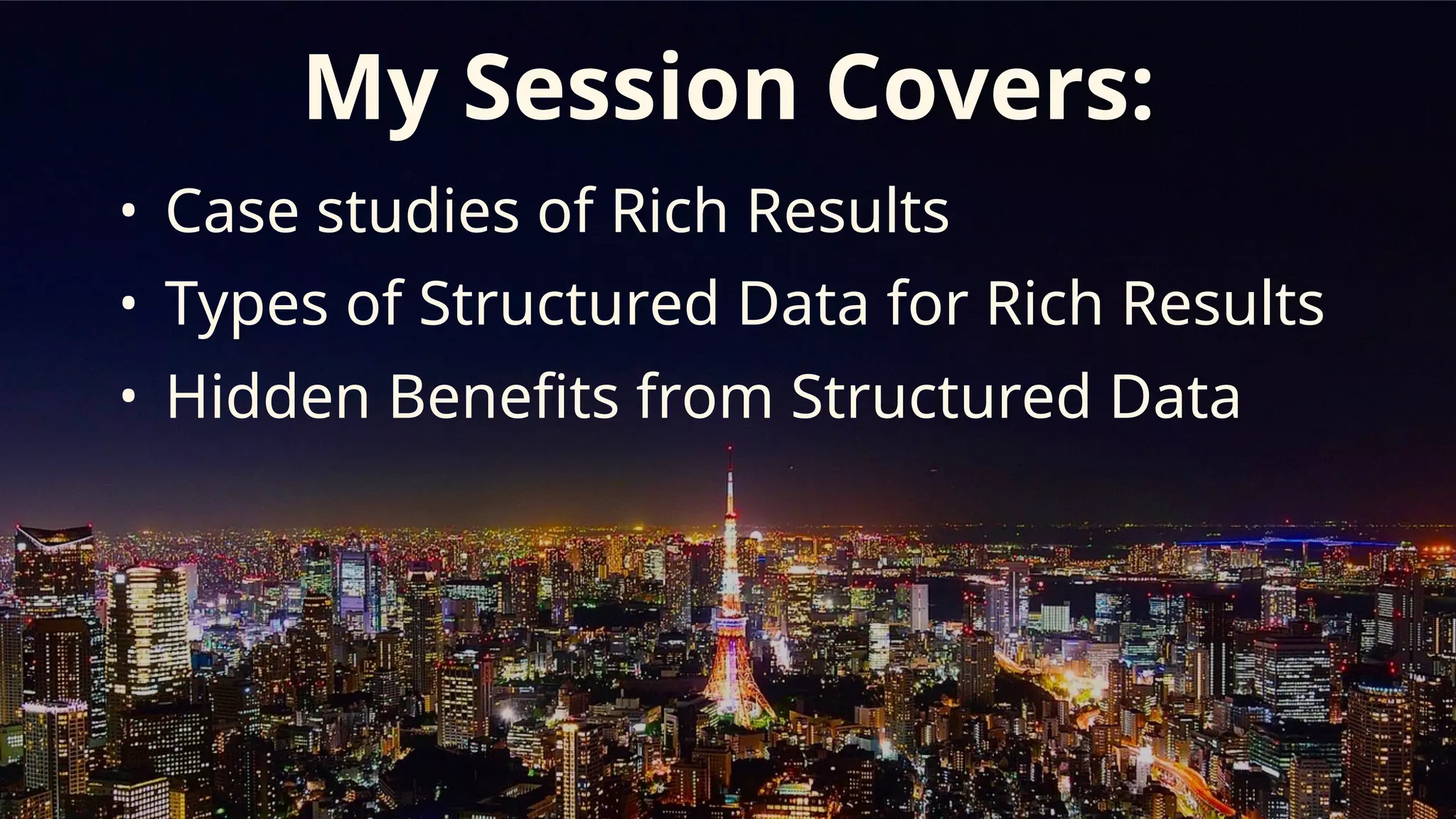 My Session Covers:

• Case studies of Rich Results
• Types of Structured Data for Rich Results
• Hidden Benefits from Structured Data